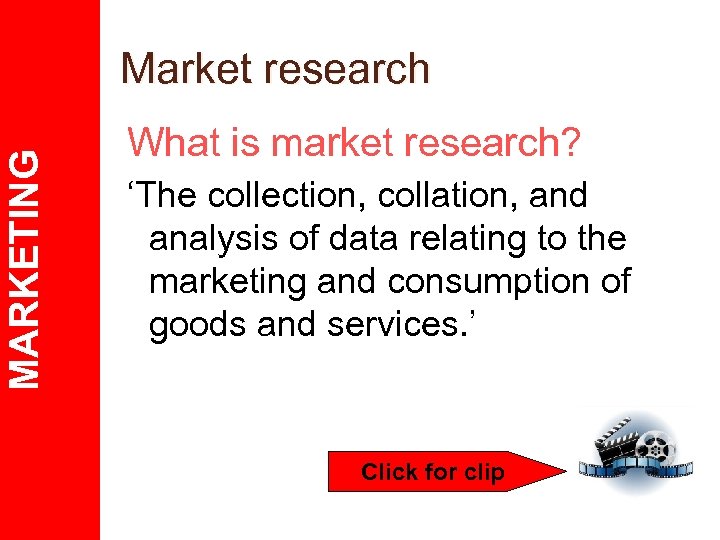 MARKETING

Market research

What is market research?

‘The collection, collation, and analysis of data relating to the marketing and consumption of goods and services.’

Click for clip